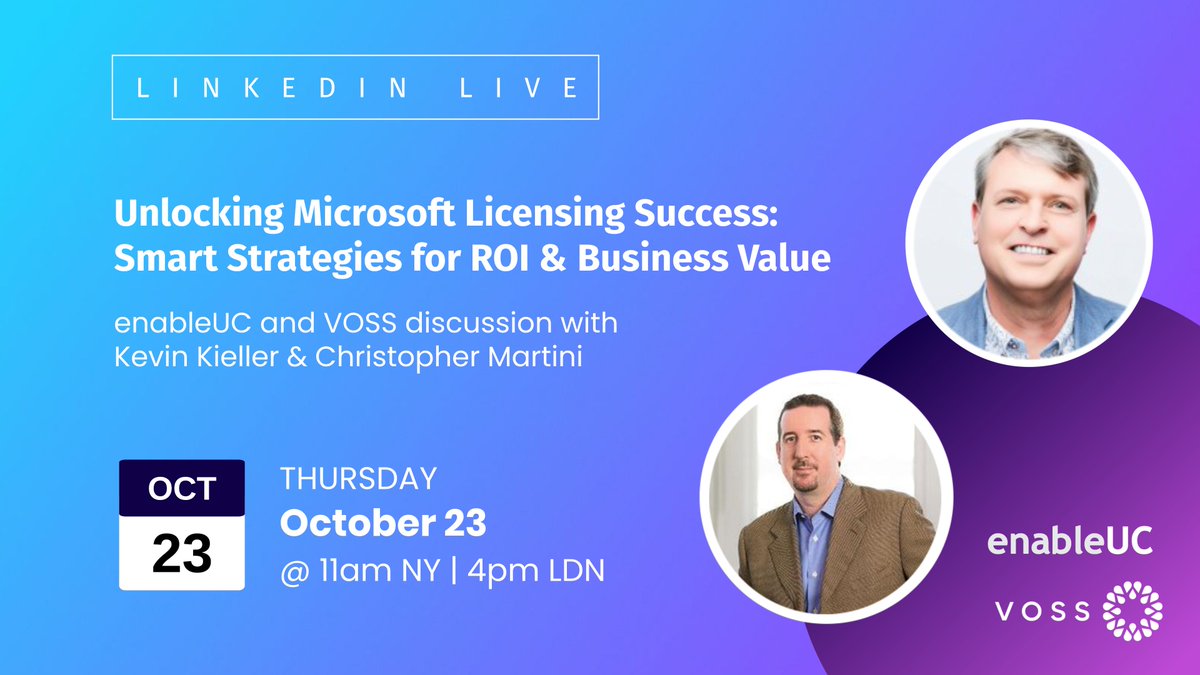 LINKEDIN LIVE

Unlocking Microsoft Licensing Success: Smart Strategies for ROI & Business Value

enableUC and VOSS discussion with Kevin Kieller & Christopher Martini

OCT
23

THURSDAY
October 23
@ 11am NY | 4pm LDN

enableUC

VOSS